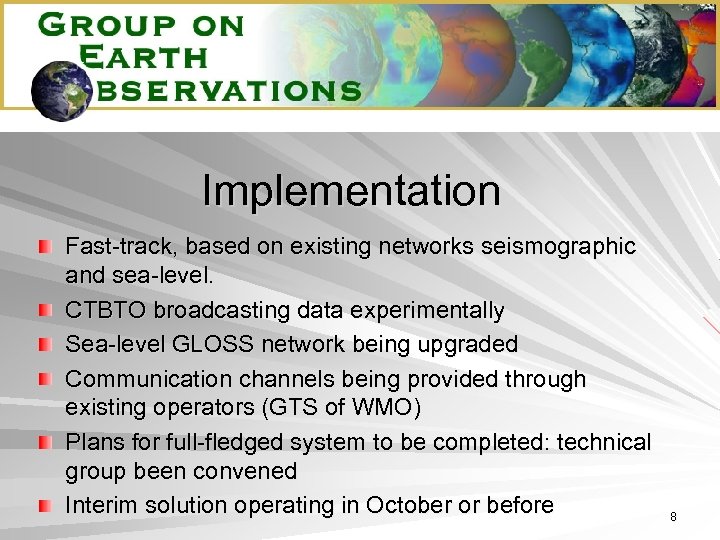 GROUP ON EARTH BSERVATIONS

Implementation

Fast-track, based on existing networks seismographic and sea-level.

CTBTO broadcasting data experimentally

Sea-level GLOSS network being upgraded

Communication channels being provided through existing operators (GTS of WMO)

Plans for full-fledged system to be completed: technical group been convened

Interim solution operating in October or before

8